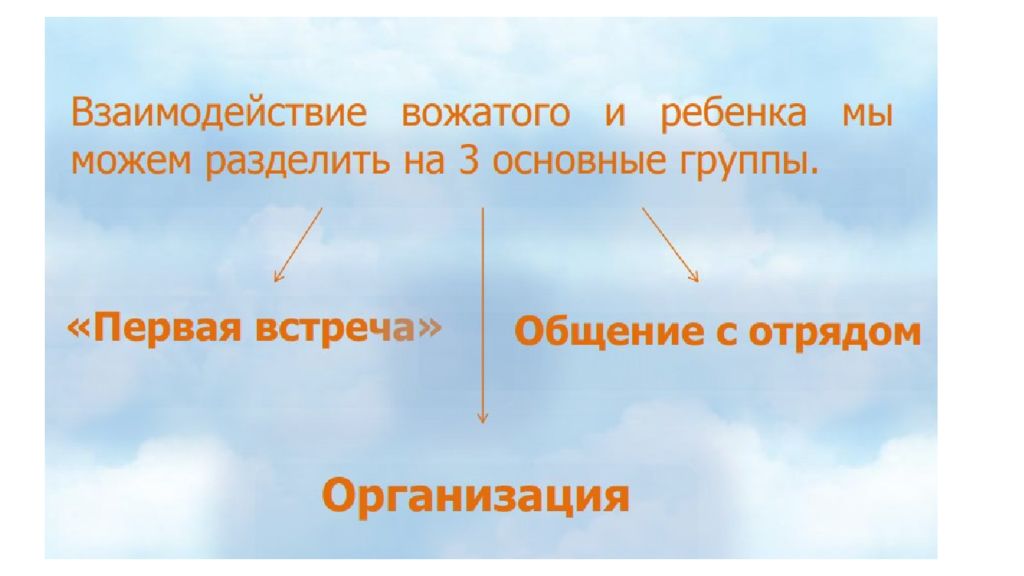 Взаимодействие вожатого и ребенка мы можем разделить на 3 основные группы.

«Первая встреча»

Общение с отрядом

Организация